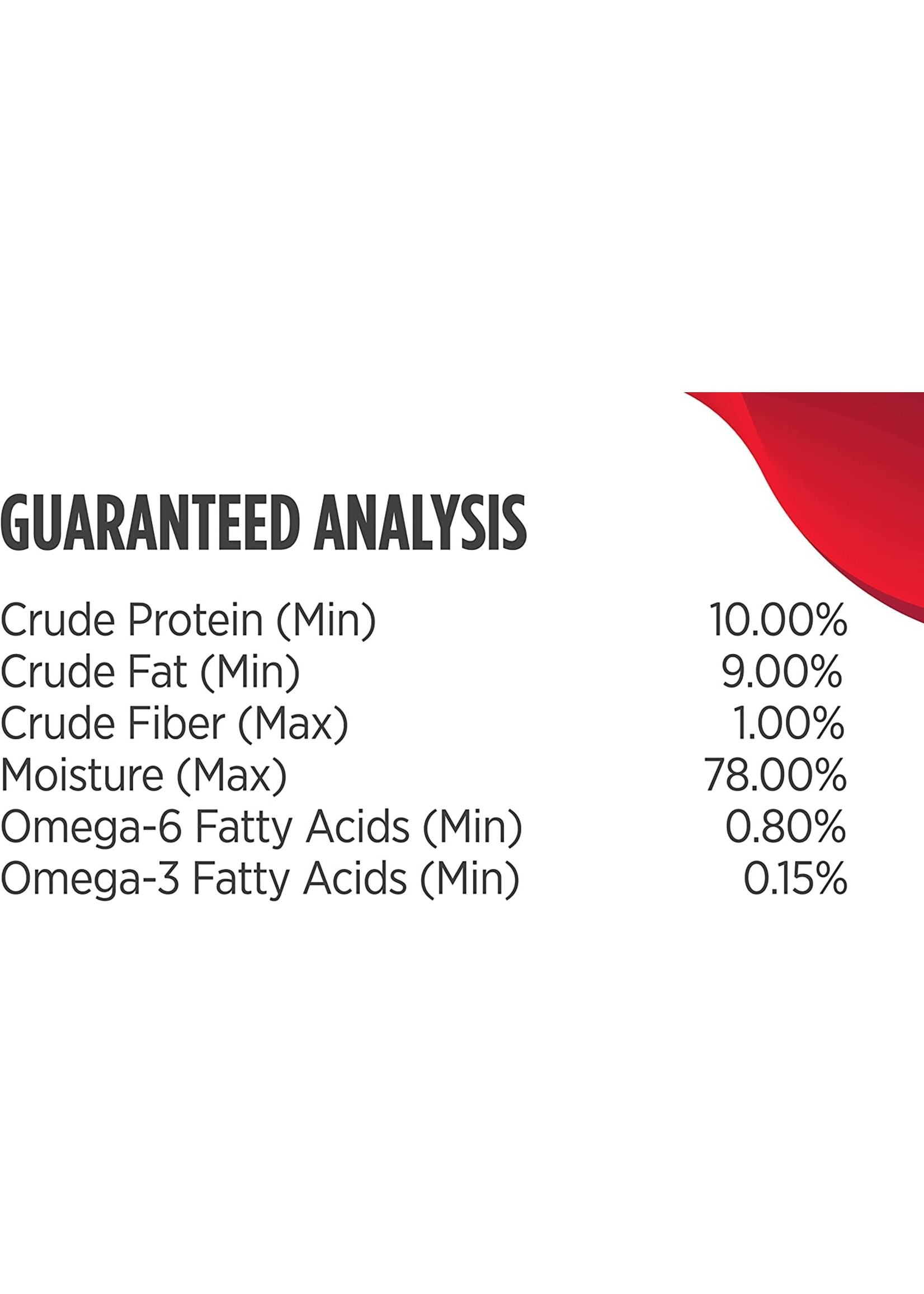 GUARANTEED ANALYSIS

| | |
|---|---|
| Crude Protein (Min) | 10.00% |
| Crude Fat (Min) | 9.00% |
| Crude Fiber (Max) | 1.00% |
| Moisture (Max) | 78.00% |
| Omega-6 Fatty Acids (Min) | 0.80% |
| Omega-3 Fatty Acids (Min) | 0.15% |